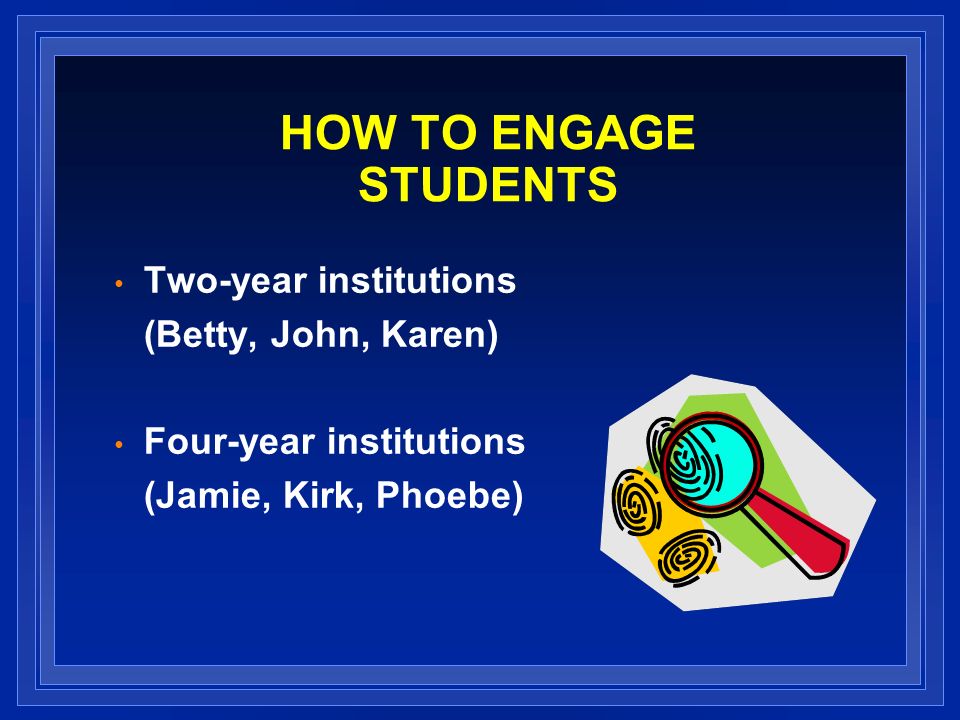 HOW TO ENGAGE STUDENTS

• Two-year institutions (Betty, John, Karen)

• Four-year institutions (Jamie, Kirk, Phoebe)